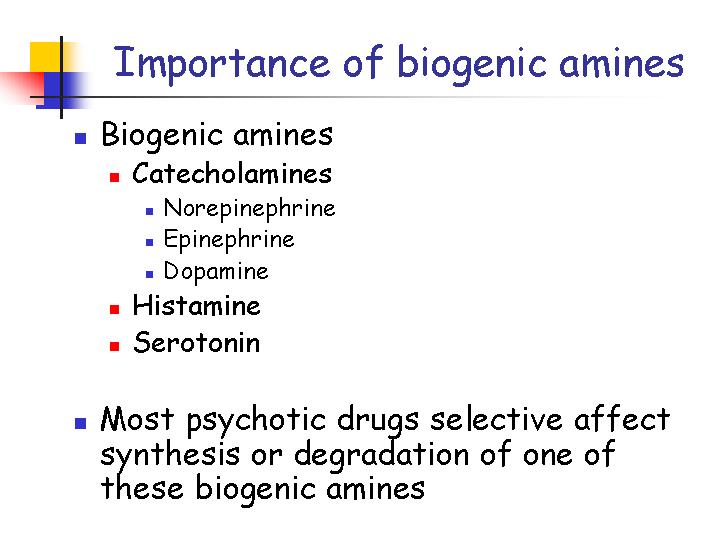 Importance of biogenic amines

- Biogenic amines
  - Catecholamines
    - Norepinephrine
    - Epinephrine
    - Dopamine
  - Histamine
  - Serotonin

- Most psychotic drugs selective affect synthesis or degradation of one of these biogenic amines